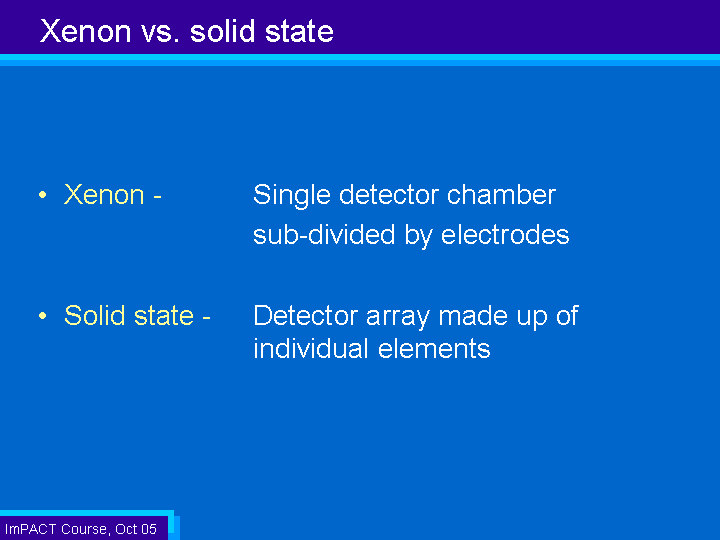 Xenon vs. solid state

• Xenon - Single detector chamber sub-divided by electrodes

• Solid state - Detector array made up of individual elements

ImPACT Course, Oct 05